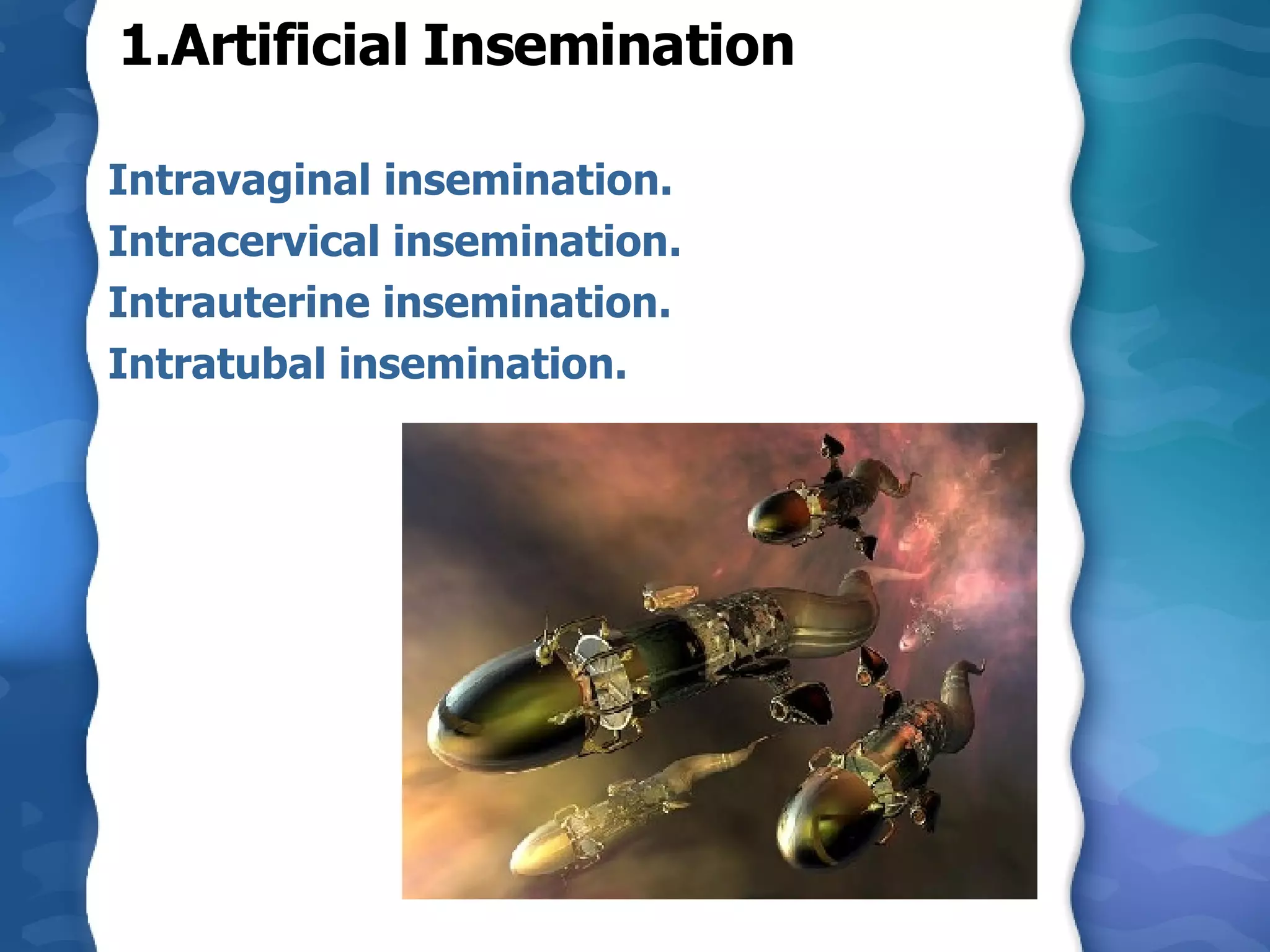 1.Artificial Insemination

Intravaginal insemination.
Intracervical insemination.
Intrauterine insemination.
Intratubal insemination.